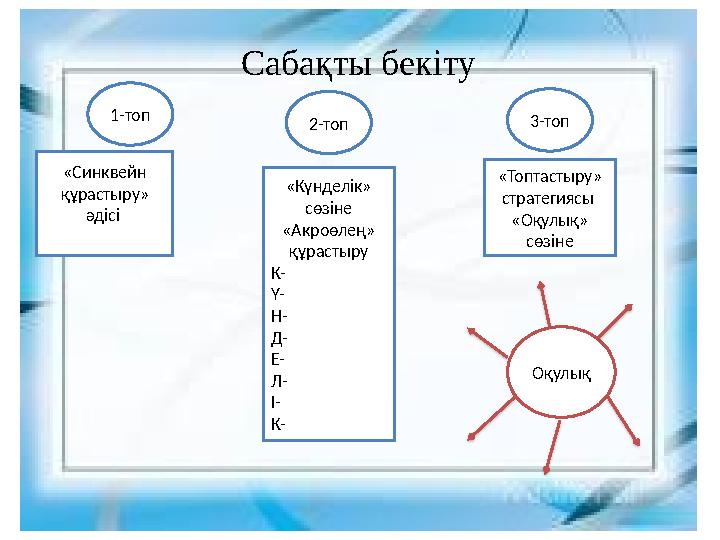 Сабақты бекіту

1-топ

«Синквейн құрастыру» әдісі

2-топ

«Күнделік» сөзіне «Акроөлең» құрастыру
К-
Ү-
Н-
Д-
Е-
Л-
І-
К-

3-топ

«Топтастыру» стратегиясы «Оқулық» сөзіне

Оқулық